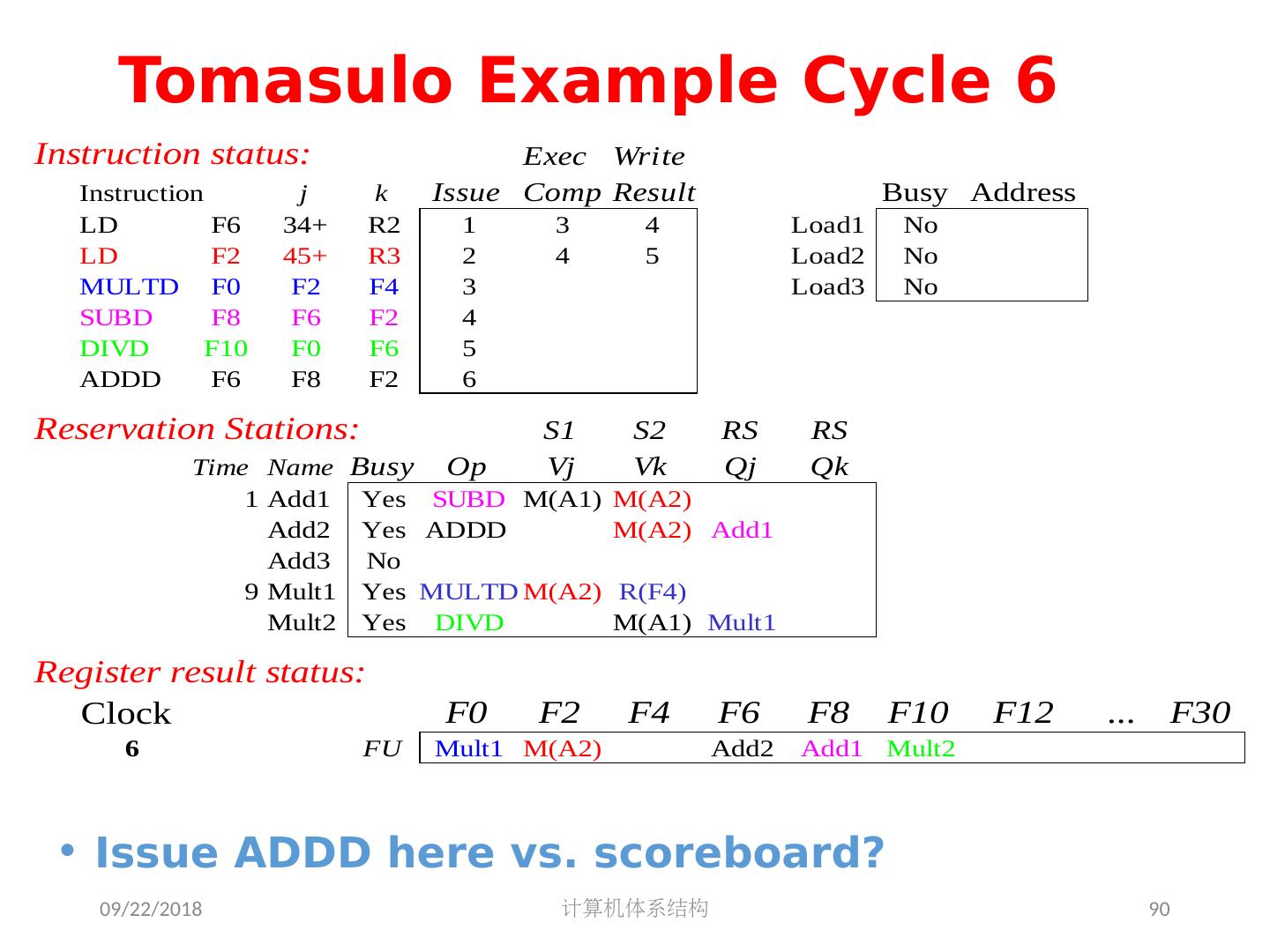 Tomasulo Example Cycle 6

Instruction status:

| Instruction | | j | k | Issue | Exec Comp | Write Result |
|---|---|---|---|---|---|---|
| LD | F6 | 34+ | R2 | 1 | 3 | 4 |
| LD | F2 | 45+ | R3 | 2 | 4 | 5 |
| MULTD | F0 | F2 | F4 | 3 | | |
| SUBD | F8 | F6 | F2 | 4 | | |
| DIVD | F10 | F0 | F6 | 5 | | |
| ADDD | F6 | F8 | F2 | 6 | | |

| | Busy | Address |
|---|---|---|
| Load1 | No | |
| Load2 | No | |
| Load3 | No | |

Reservation Stations:

| Time | Name | Busy | Op | S1 Vj | S2 Vk | RS Qj | RS Qk |
|---|---|---|---|---|---|---|---|
| 1 | Add1 | Yes | SUBD | M(A1) | M(A2) | | |
| | Add2 | Yes | ADDD | | M(A2) | Add1 | |
| | Add3 | No | | | | | |
| 9 | Mult1 | Yes | MULTD | M(A2) | R(F4) | | |
| | Mult2 | Yes | DIVD | | M(A1) | Mult1 | |

Register result status:

| Clock | | F0 | F2 | F4 | F6 | F8 | F10 | F12 | ... | F30 |
|---|---|---|---|---|---|---|---|---|---|---|
| 6 | FU | Mult1 | M(A2) | | Add2 | Add1 | Mult2 | | | |

• Issue ADDD here vs. scoreboard?

09/22/2018 计算机体系结构 90